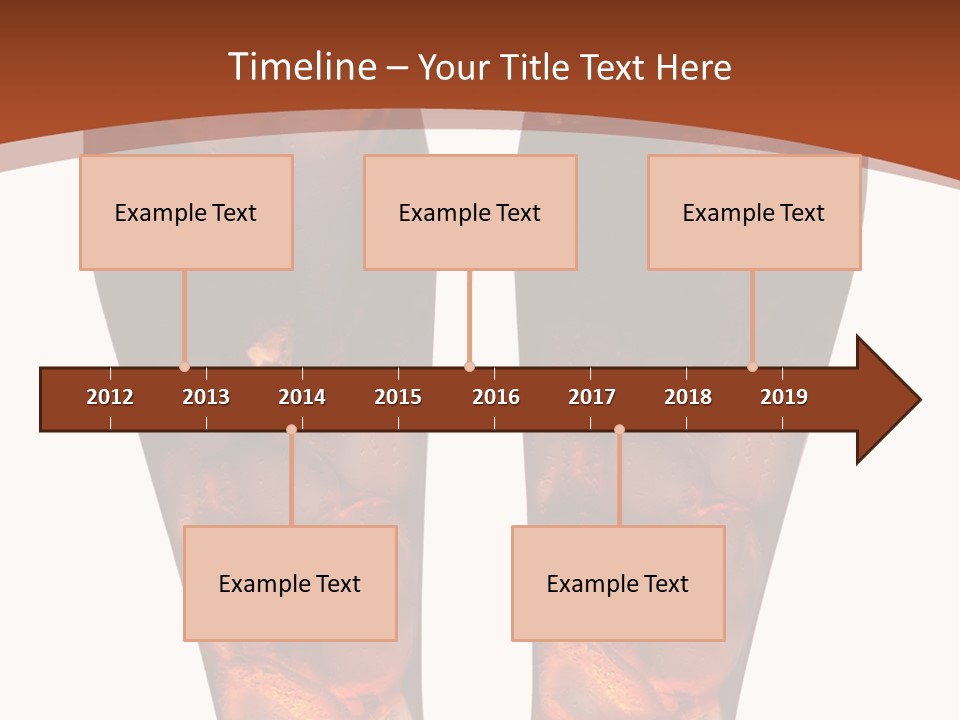 Timeline – Your Title Text Here

Example Text

Example Text

Example Text

2012 2013 2014 2015 2016 2017 2018 2019

Example Text

Example Text